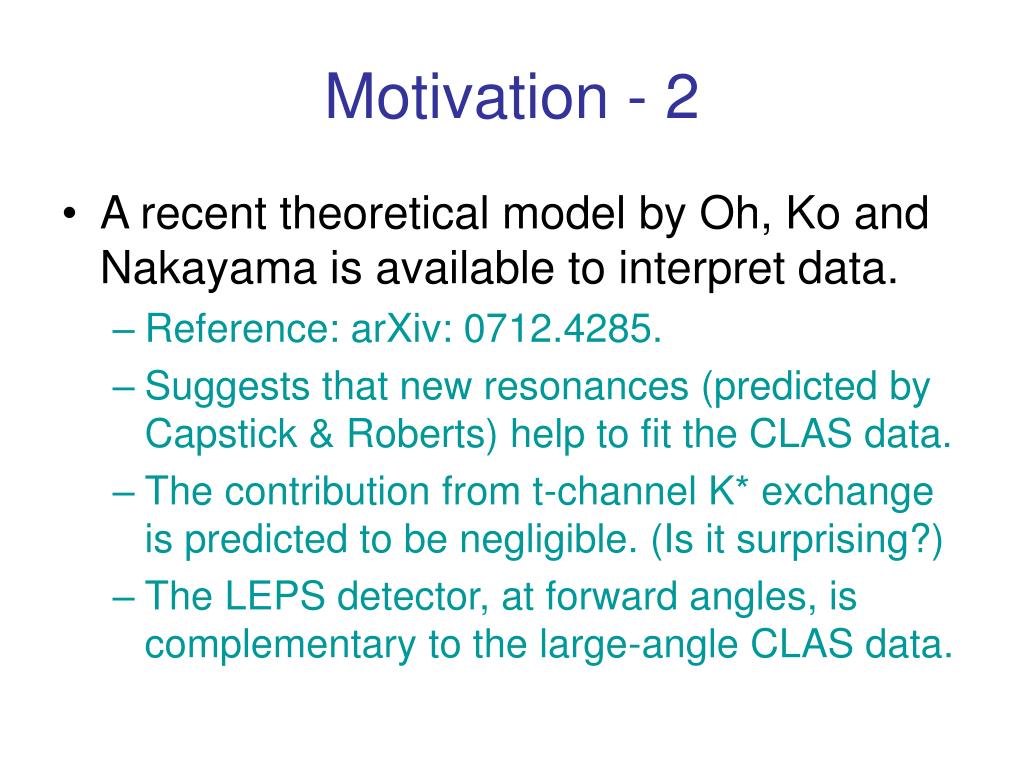 Motivation - 2

• A recent theoretical model by Oh, Ko and Nakayama is available to interpret data.
– Reference: arXiv: 0712.4285.
– Suggests that new resonances (predicted by Capstick & Roberts) help to fit the CLAS data.
– The contribution from t-channel K* exchange is predicted to be negligible. (Is it surprising?)
– The LEPS detector, at forward angles, is complementary to the large-angle CLAS data.